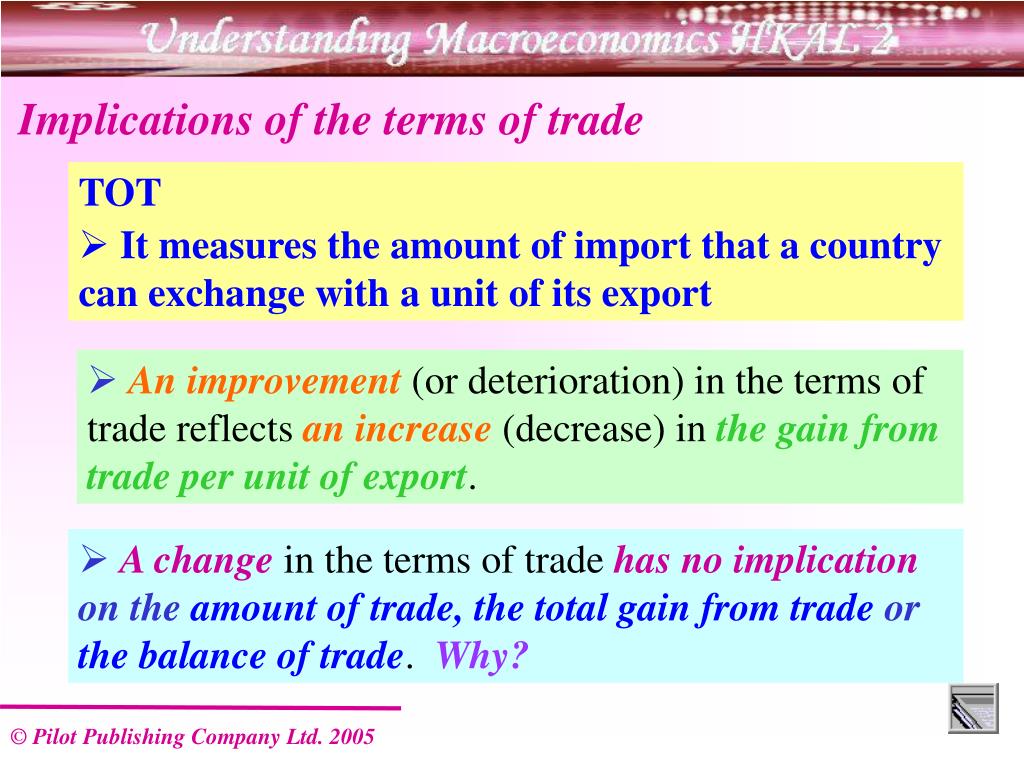 Understanding Macroeconomics HKAL 2

Implications of the terms of trade

TOT

➢ It measures the amount of import that a country can exchange with a unit of its export

➢ An improvement (or deterioration) in the terms of trade reflects an increase (decrease) in the gain from trade per unit of export.

➢ A change in the terms of trade has no implication on the amount of trade, the total gain from trade or the balance of trade. Why?

© Pilot Publishing Company Ltd. 2005